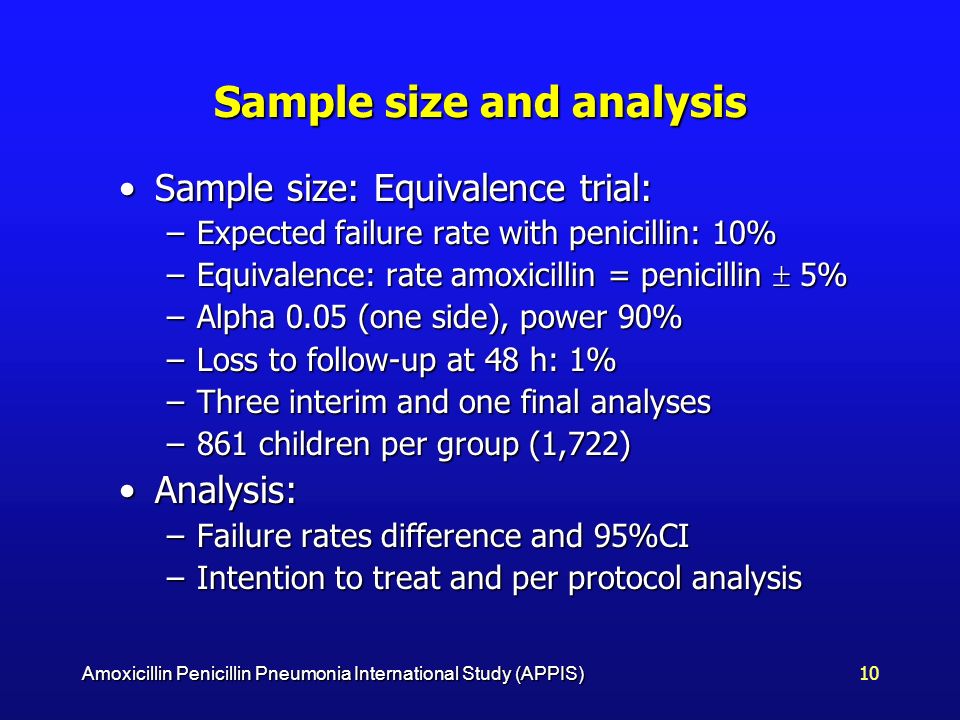 Sample size and analysis

• Sample size: Equivalence trial:
– Expected failure rate with penicillin: 10%
– Equivalence: rate amoxicillin = penicillin $\pm$ 5%
– Alpha 0.05 (one side), power 90%
– Loss to follow-up at 48 h: 1%
– Three interim and one final analyses
– 861 children per group (1,722)

• Analysis:
– Failure rates difference and 95%CI
– Intention to treat and per protocol analysis

Amoxicillin Penicillin Pneumonia International Study (APPIS)

10